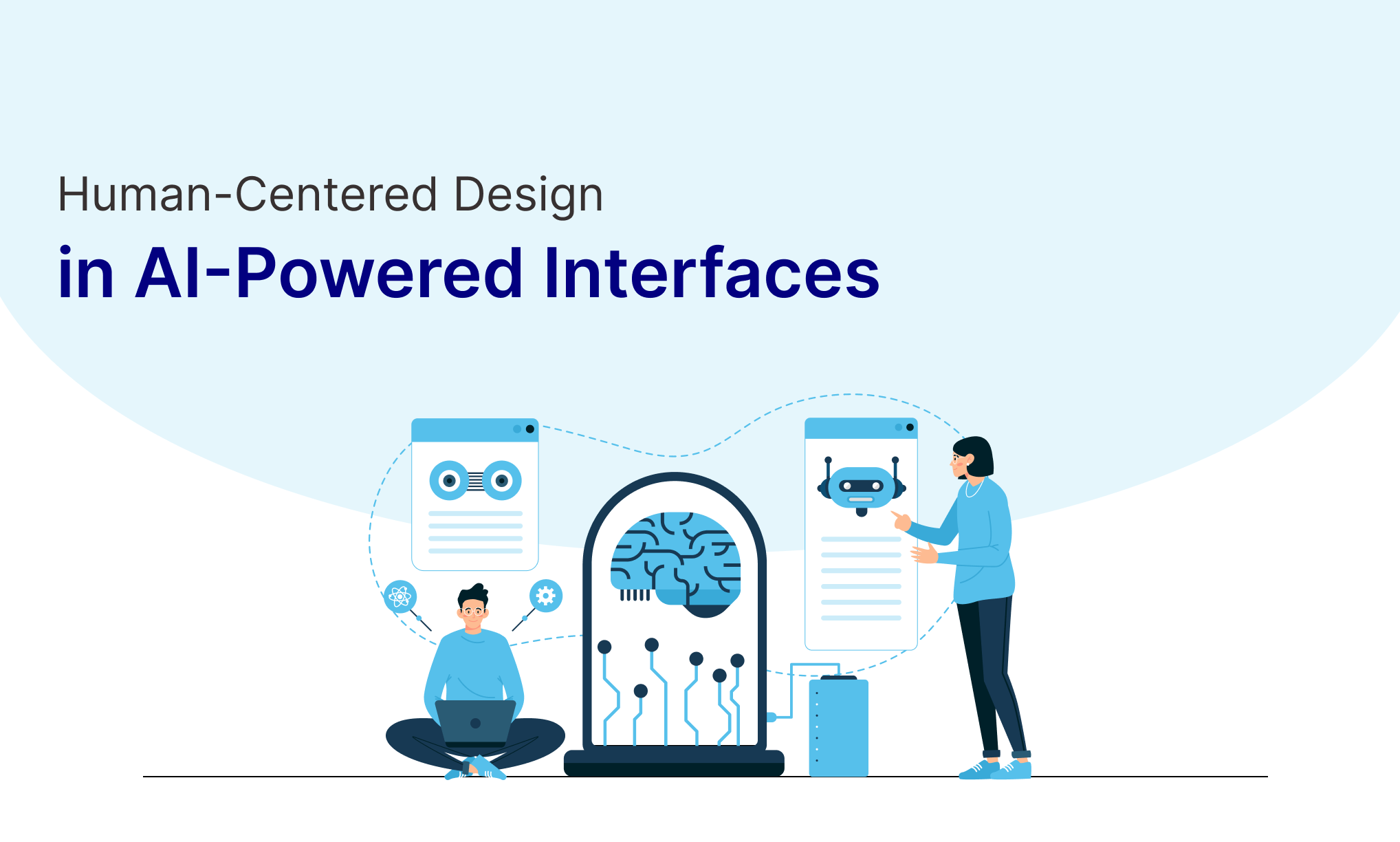 Human-Centered Design
in AI-Powered Interfaces